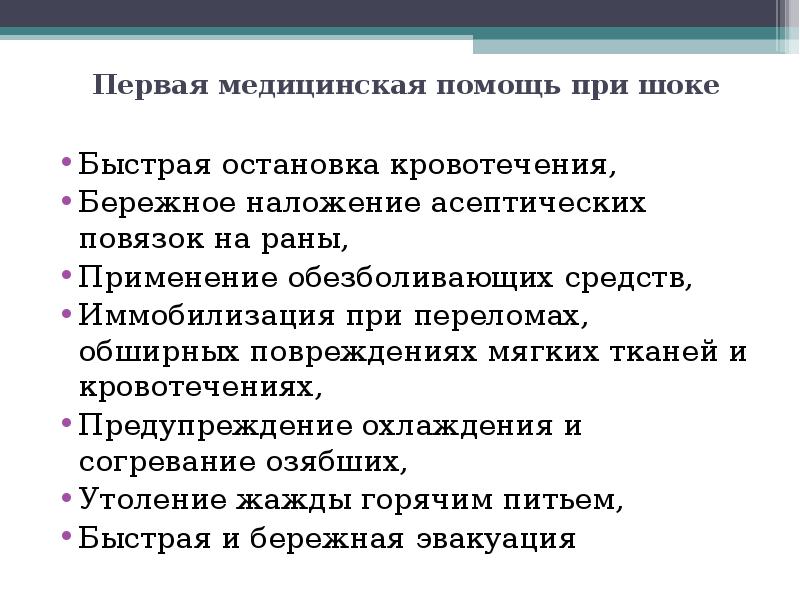 Первая медицинская помощь при шоке

• Быстрая остановка кровотечения,
• Бережное наложение асептических повязок на раны,
• Применение обезболивающих средств,
• Иммобилизация при переломах, обширных повреждениях мягких тканей и кровотечениях,
• Предупреждение охлаждения и согревание озябших,
• Утоление жажды горячим питьем,
• Быстрая и бережная эвакуация